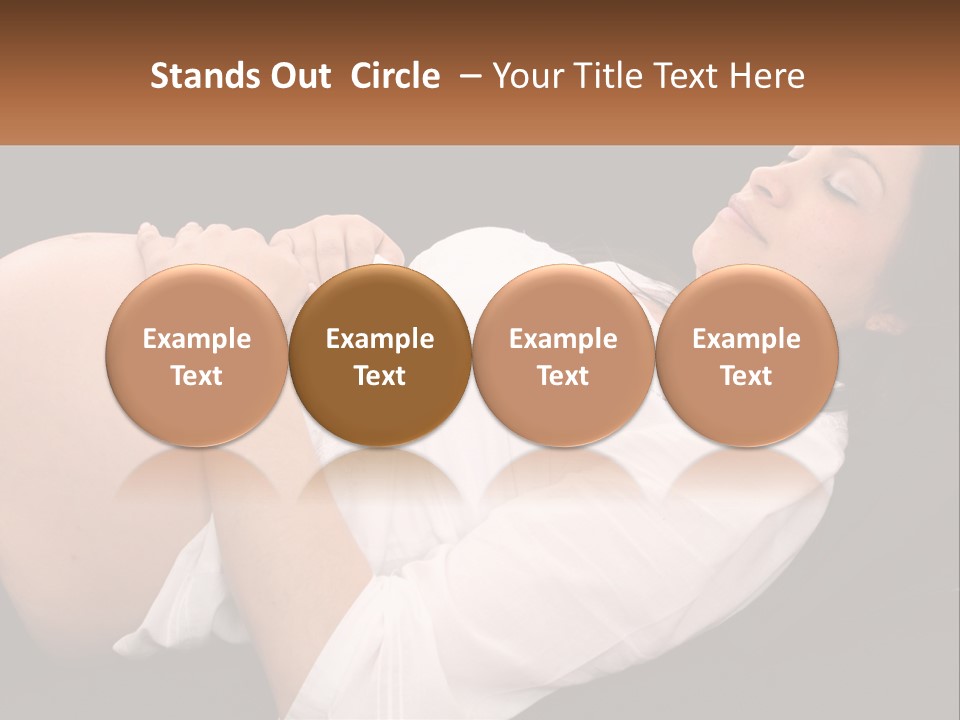 Stands Out Circle – Your Title Text Here

Example Text

Example Text

Example Text

Example Text